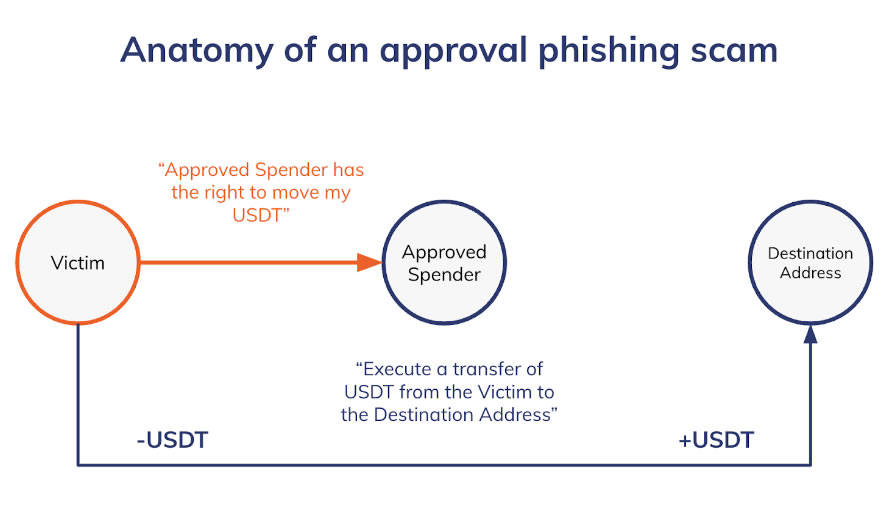 Anatomy of an approval phishing scam

“Approved Spender has the right to move my USDT”

Victim

Approved Spender

Destination Address

“Execute a transfer of USDT from the Victim to the Destination Address”

-USDT

+USDT